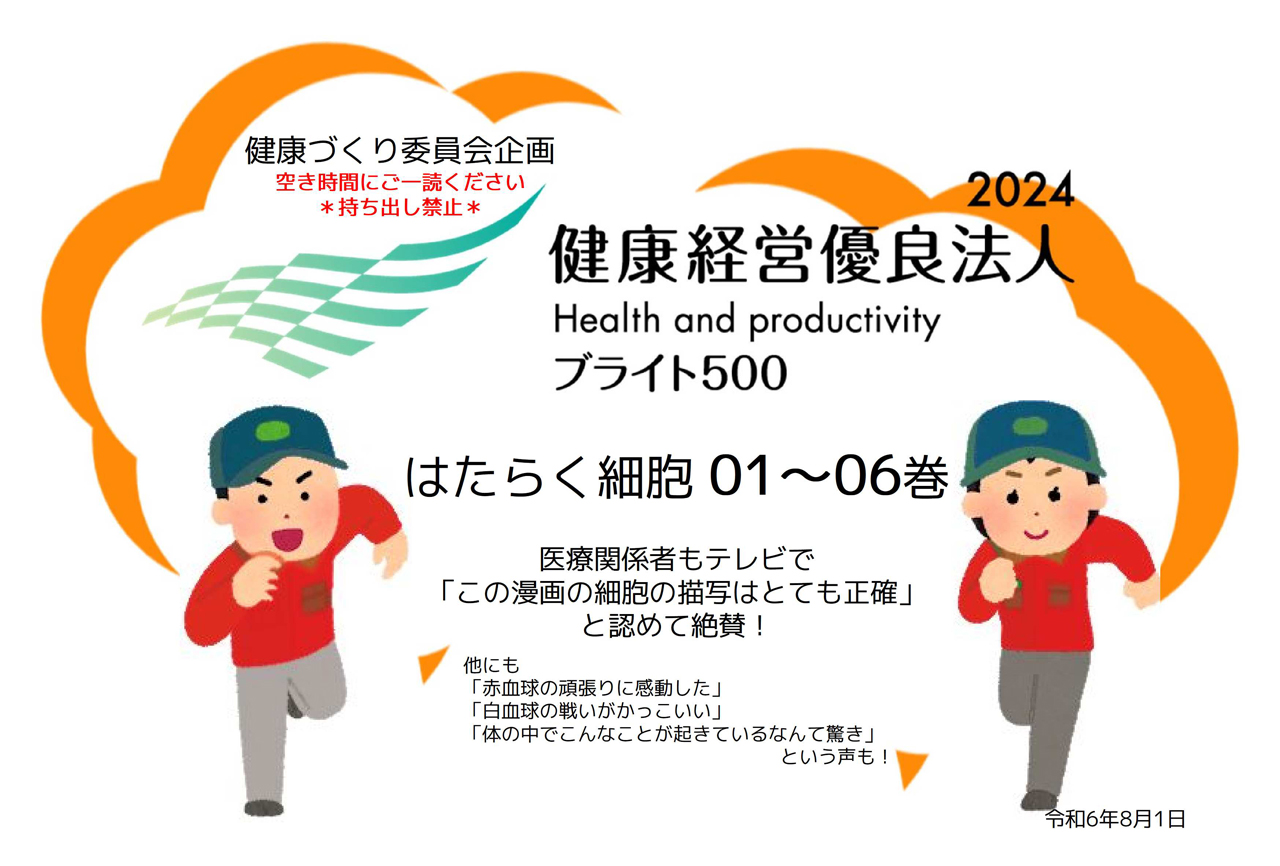 健康づくり委員会企画
空き時間にご一読ください
＊持ち出し禁止＊

2024
健康経営優良法人
Health and productivity
ブライト500

はたらく細胞 01～06巻

医療関係者もテレビで
「この漫画の細胞の描写はとても正確」
と認めて絶賛！

他にも
「赤血球の頑張りに感動した」
「白血球の戦いがかっこいい」
「体の中でこんなことが起きているなんて驚き」
という声も！

令和6年8月1日